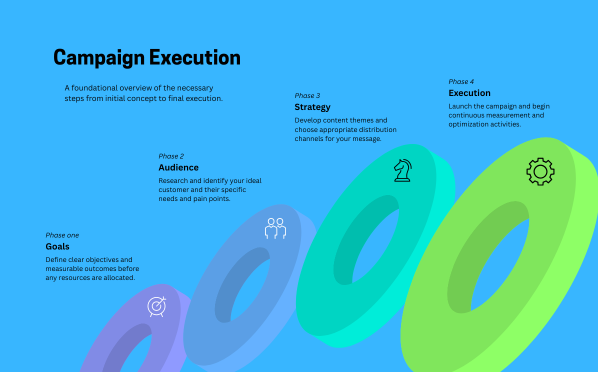 Campaign Execution

A foundational overview of the necessary steps from initial concept to final execution.

Phase one
Goals
Define clear objectives and measurable outcomes before any resources are allocated.

Phase 2
Audience
Research and identify your ideal customer and their specific needs and pain points.

Phase 3
Strategy
Develop content themes and choose appropriate distribution channels for your message.

Phase 4
Execution
Launch the campaign and begin continuous measurement and optimization activities.